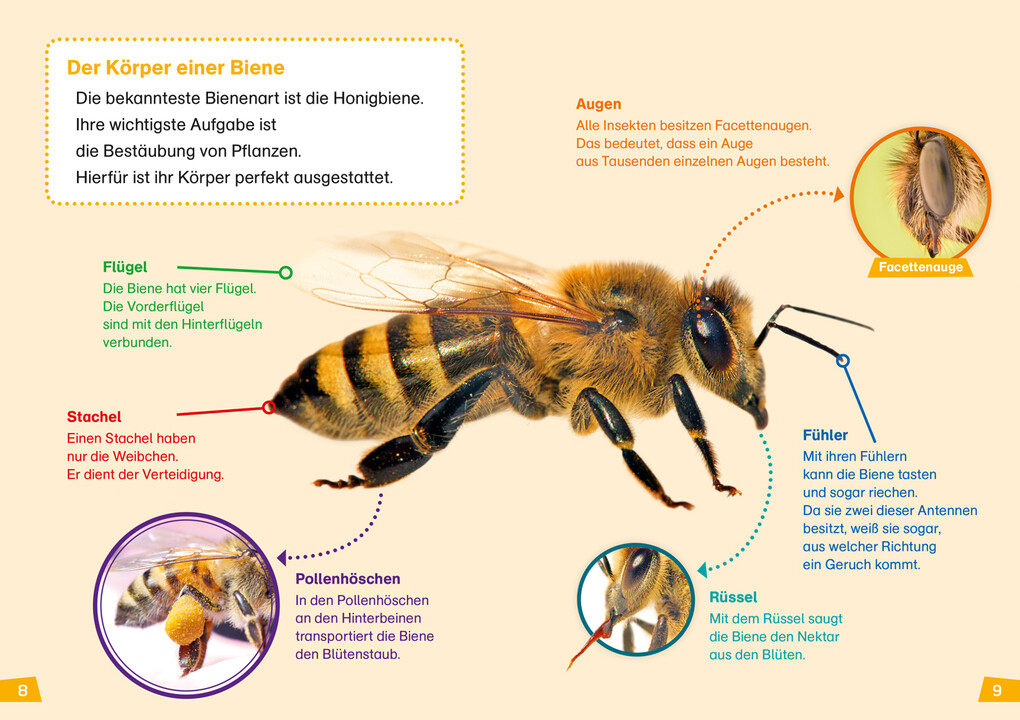 Der Körper einer Biene

Die bekannteste Bienenart ist die Honigbiene. Ihre wichtigste Aufgabe ist die Bestäubung von Pflanzen. Hierfür ist ihr Körper perfekt ausgestattet.

Augen
Alle Insekten besitzen Facettenaugen. Das bedeutet, dass ein Auge aus Tausenden einzelnen Augen besteht.

Facettenauge

Flügel
Die Biene hat vier Flügel. Die Vorderflügel sind mit den Hinterflügeln verbunden.

Stachel
Einen Stachel haben nur die Weibchen. Er dient der Verteidigung.

Fühler
Mit ihren Fühlern kann die Biene tasten und sogar riechen. Da sie zwei dieser Antennen besitzt, weiß sie sogar, aus welcher Richtung ein Geruch kommt.

Pollenhöschen
In den Pollenhöschen an den Hinterbeinen transportiert die Biene den Blütenstaub.

Rüssel
Mit dem Rüssel saugt die Biene den Nektar aus den Blüten.

8

9